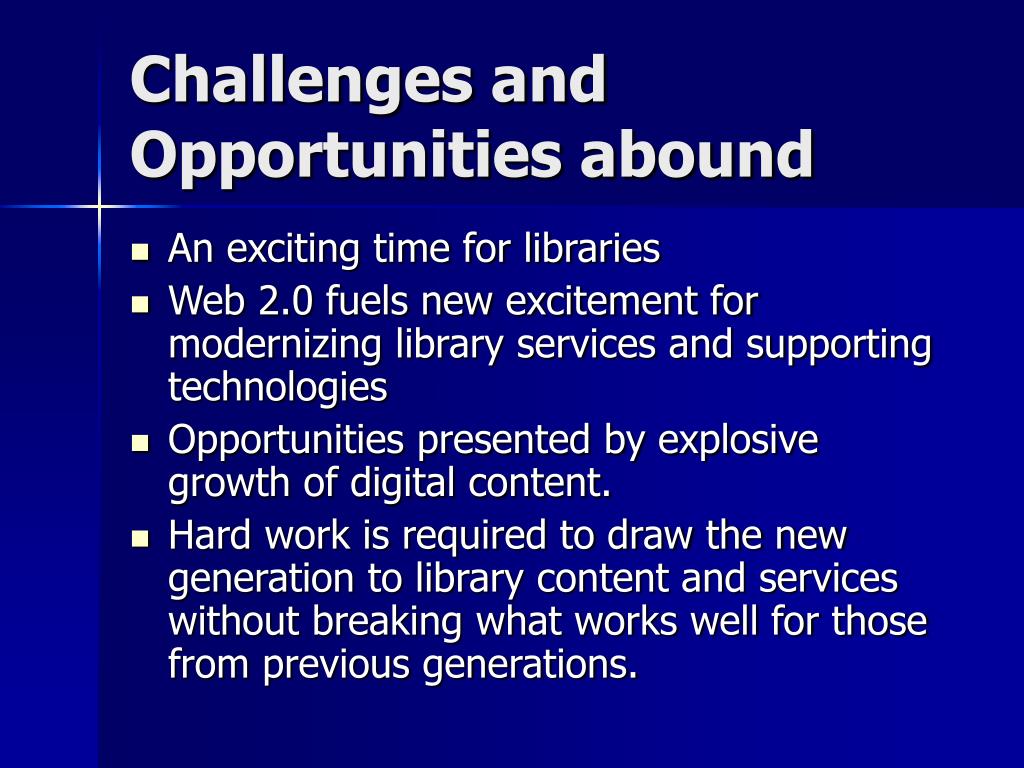 Challenges and Opportunities abound

- An exciting time for libraries
- Web 2.0 fuels new excitement for modernizing library services and supporting technologies
- Opportunities presented by explosive growth of digital content.
- Hard work is required to draw the new generation to library content and services without breaking what works well for those from previous generations.